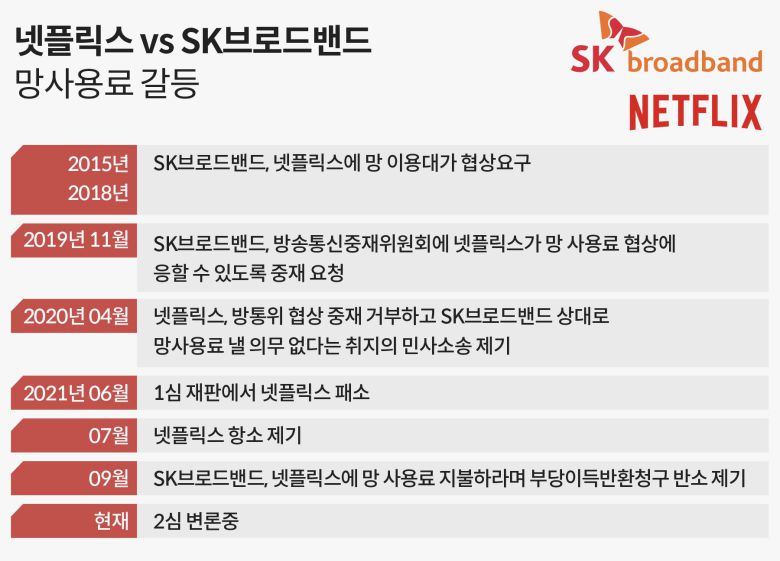 넷플릭스 vs SK브로드밴드
망사용료 갈등

SK broadband
NETFLIX

| | |
|---|---|
| 2015년 2018년 | SK브로드밴드, 넷플릭스에 망 이용대가 협상요구 |
| 2019년 11월 | SK브로드밴드, 방송통신중재위원회에 넷플릭스가 망 사용료 협상에 응할 수 있도록 중재 요청 |
| 2020년 04월 | 넷플릭스, 방통위 협상 중재 거부하고 SK브로드밴드 상대로 망사용료 낼 의무 없다는 취지의 민사소송 제기 |
| 2021년 06월 | 1심 재판에서 넷플릭스 패소 |
| 07월 | 넷플릭스 항소 제기 |
| 09월 | SK브로드밴드, 넷플릭스에 망 사용료 지불하라며 부당이득반환청구 반소 제기 |
| 현재 | 2심 변론중 |